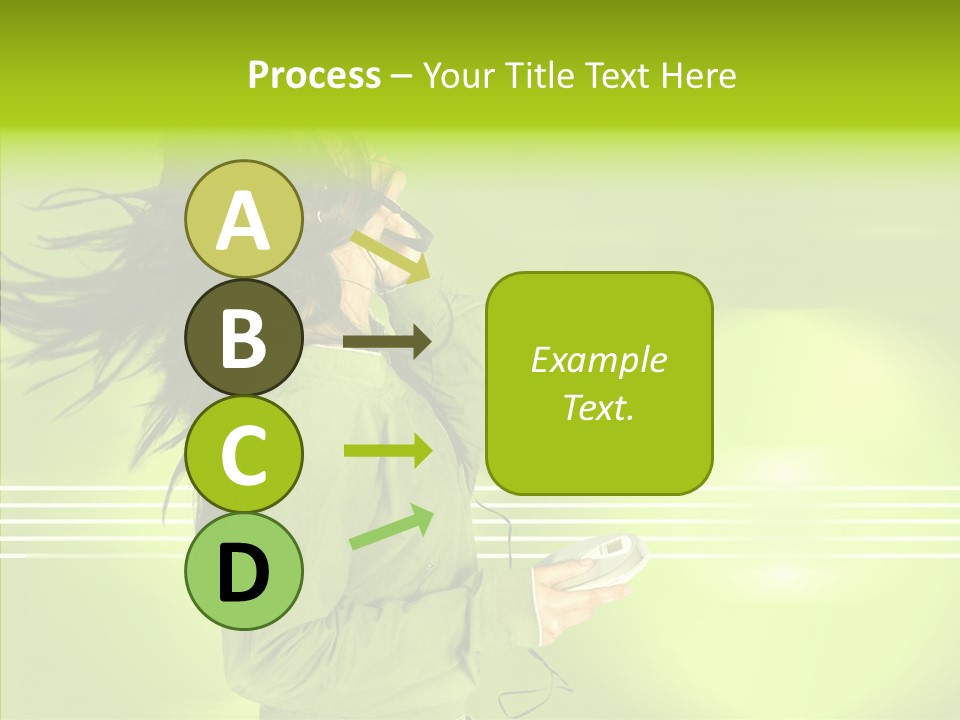 Process – Your Title Text Here

A

B

C

D

Example Text.